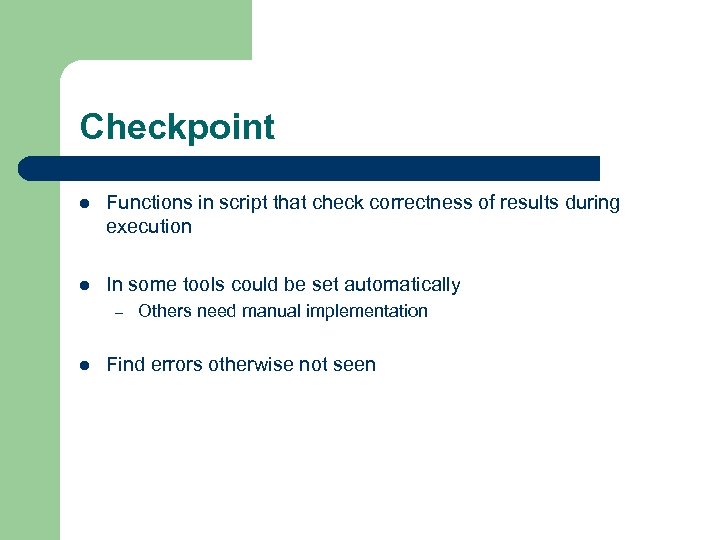 Checkpoint

- Functions in script that check correctness of results during execution

- In some tools could be set automatically
  – Others need manual implementation

- Find errors otherwise not seen